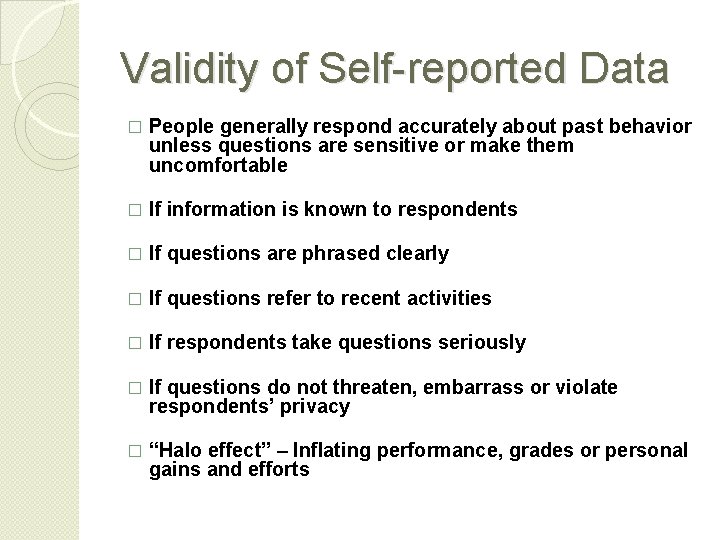 Validity of Self-reported Data

□ People generally respond accurately about past behavior unless questions are sensitive or make them uncomfortable

□ If information is known to respondents

□ If questions are phrased clearly

□ If questions refer to recent activities

□ If respondents take questions seriously

□ If questions do not threaten, embarrass or violate respondents' privacy

□ "Halo effect" – Inflating performance, grades or personal gains and efforts